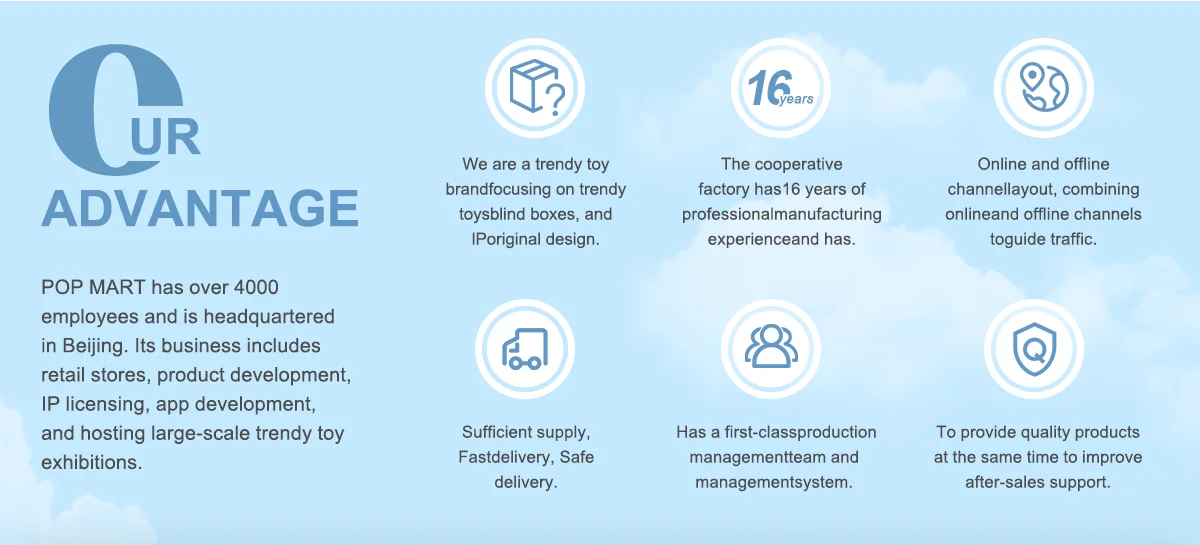 OUR
ADVANTAGE

POP MART has over 4000 employees and is headquartered in Beijing. Its business includes retail stores, product development, IP licensing, app development, and hosting large-scale trendy toy exhibitions.

We are a trendy toy brandfocusing on trendy toysblind boxes, and IPoriginal design.

16 years

The cooperative factory has16 years of professionalmanufacturing experienceand has.

Online and offline channellayout, combining onlineand offline channels toguide traffic.

Sufficient supply, Fastdelivery, Safe delivery.

Has a first-classproduction managementteam and managementsystem.

To provide quality products at the same time to improve after-sales support.